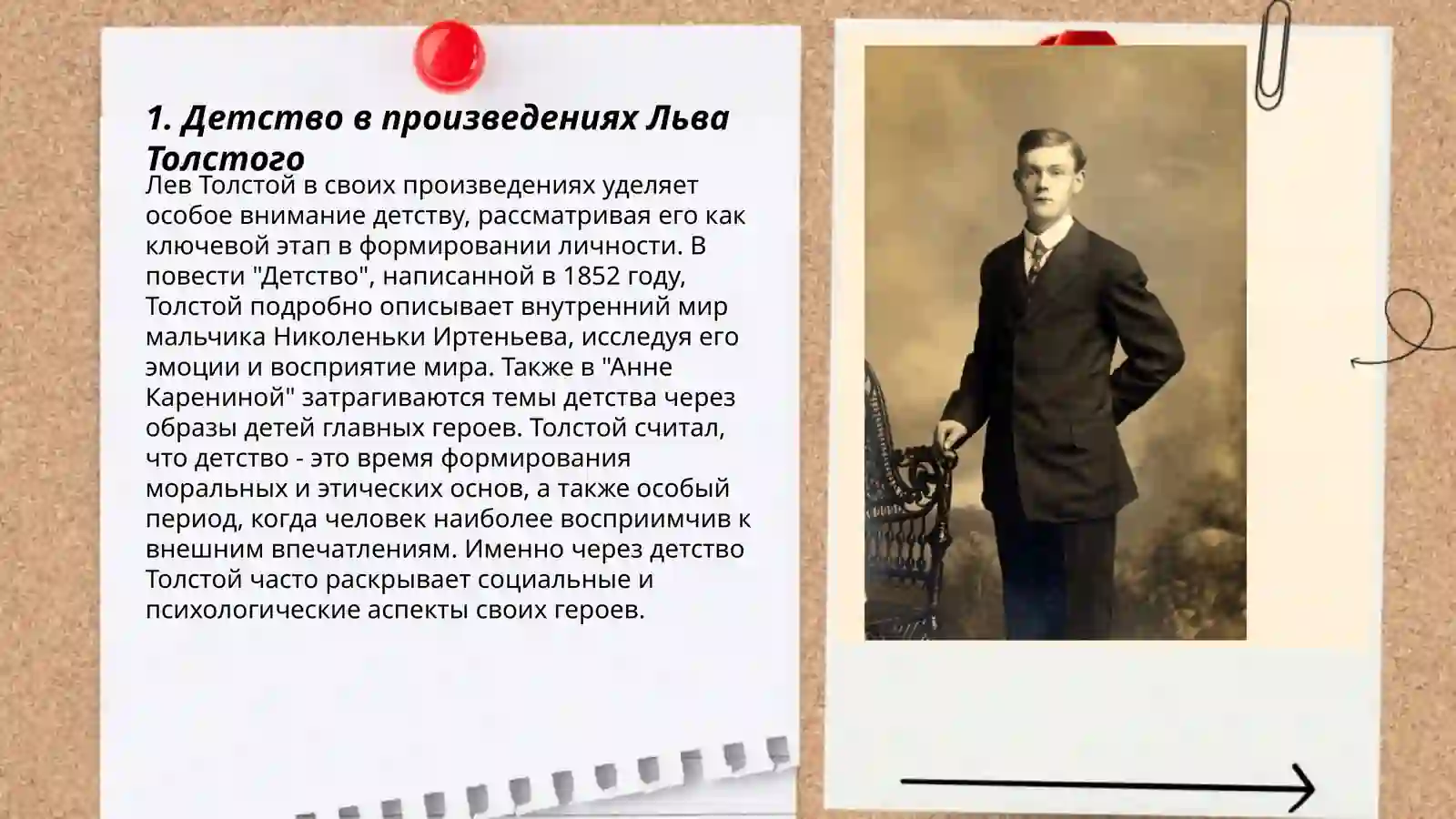 1. Детство в произведениях Льва Толстого

Лев Толстой в своих произведениях уделяет особое внимание детству, рассматривая его как ключевой этап в формировании личности. В повести "Детство", написанной в 1852 году, Толстой подробно описывает внутренний мир мальчика Николеньки Иртеньева, исследуя его эмоции и восприятие мира. Также в "Анне Карениной" затрагиваются темы детства через образы детей главных героев. Толстой считал, что детство - это время формирования моральных и этических основ, а также особый период, когда человек наиболее восприимчив к внешним впечатлениям. Именно через детство Толстой часто раскрывает социальные и психологические аспекты своих героев.